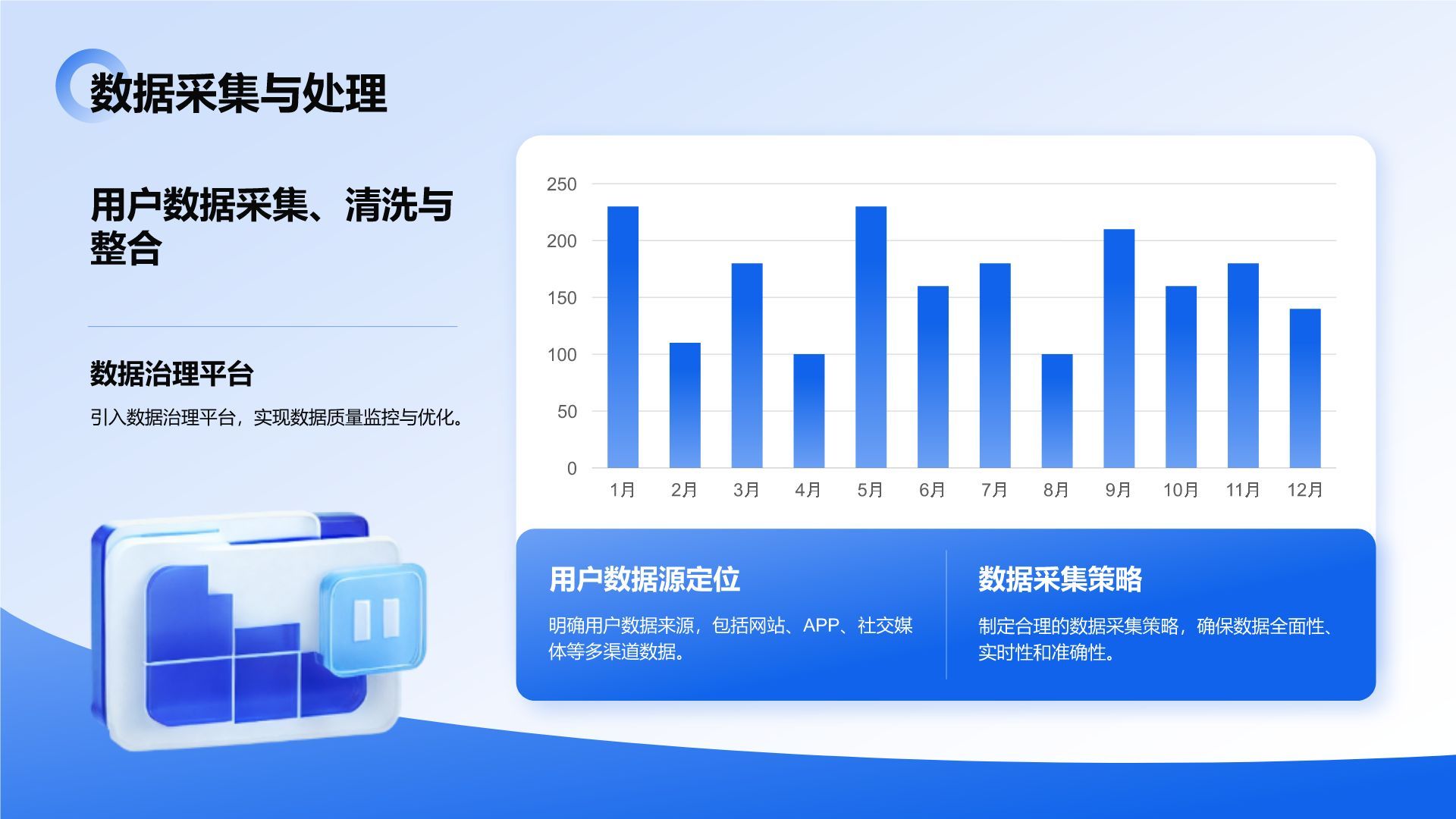 数据采集与处理

用户数据采集、清洗与整合

数据治理平台

引入数据治理平台，实现数据质量监控与优化。

250
200
150
100
50
0
1月 2月 3月 4月 5月 6月 7月 8月 9月 10月 11月 12月

用户数据源定位

明确用户数据来源，包括网站、APP、社交媒体等多渠道数据。

数据采集策略

制定合理的数据采集策略，确保数据全面性、实时性和准确性。